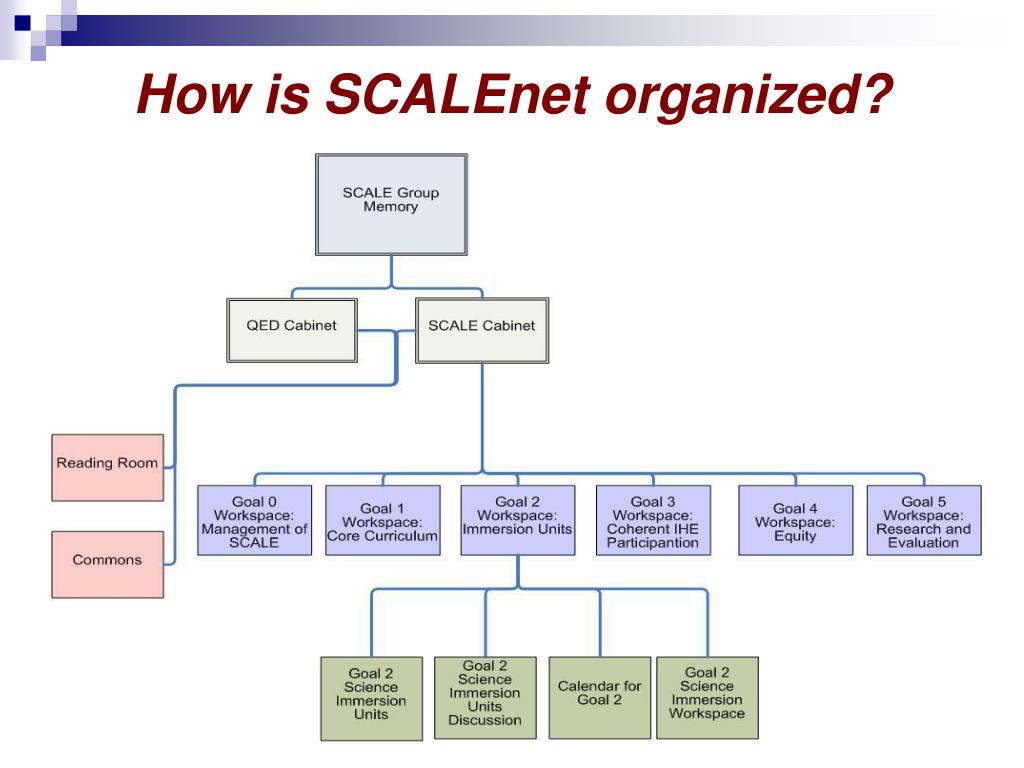 How is SCALEnet organized?

SCALE Group Memory

QED Cabinet

SCALE Cabinet

Reading Room

Commons

Goal 0 Workspace: Management of SCALE

Goal 1 Workspace: Core Curriculum

Goal 2 Workspace: Immersion Units

Goal 3 Workspace: Coherent IHE Participantion

Goal 4 Workspace: Equity

Goal 5 Workspace: Research and Evaluation

Goal 2 Science Immersion Units

Goal 2 Science Immersion Units Discussion

Calendar for Goal 2

Goal 2 Science Immersion Workspace